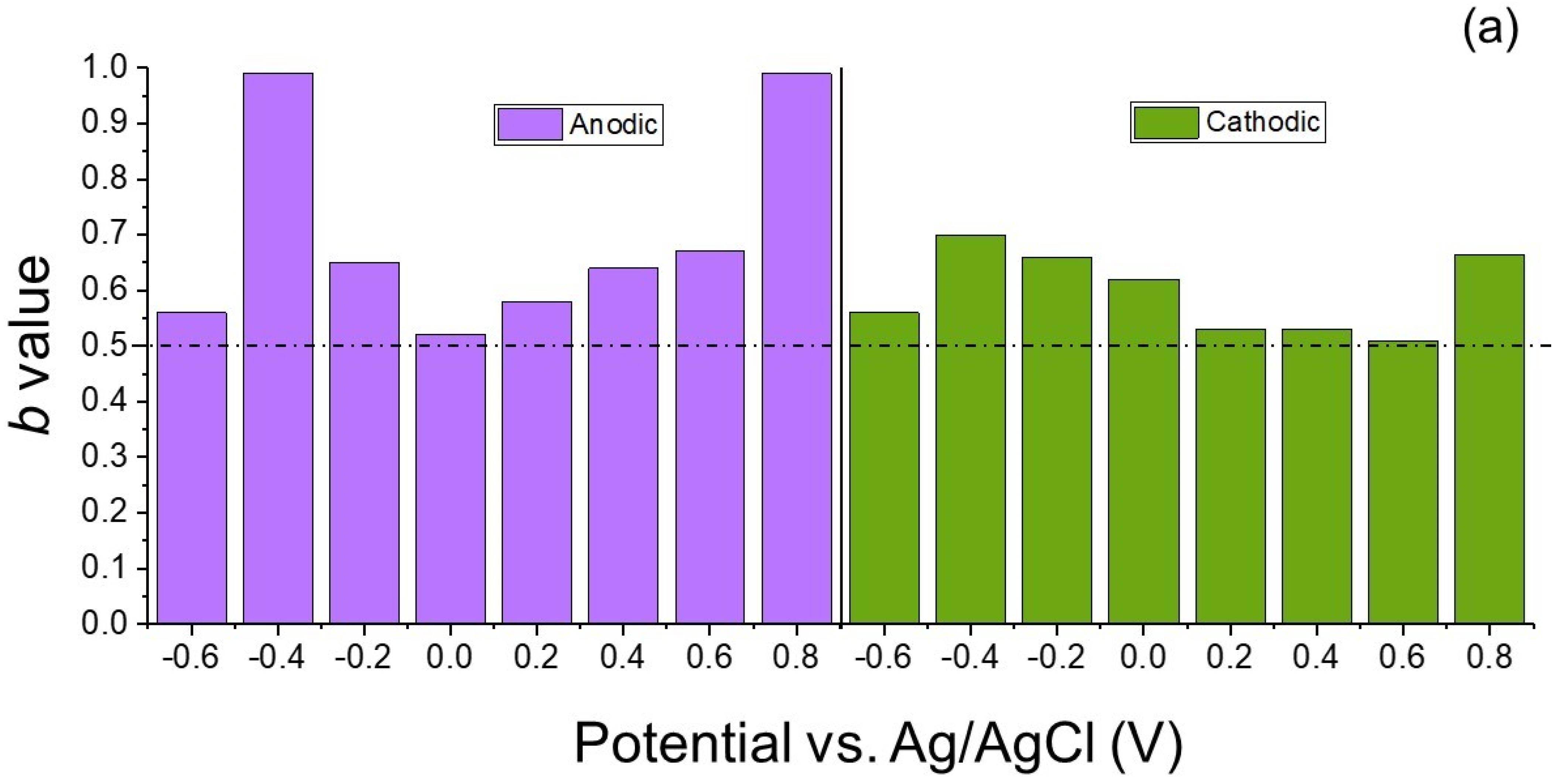 (a)

Anodic

Cathodic

b value

1.0
0.9
0.8
0.7
0.6
0.5
0.4
0.3
0.2
0.1
0.0

-0.6 -0.4 -0.2 0.0 0.2 0.4 0.6 0.8 -0.6 -0.4 -0.2 0.0 0.2 0.4 0.6 0.8

Potential vs. Ag/AgCl (V)